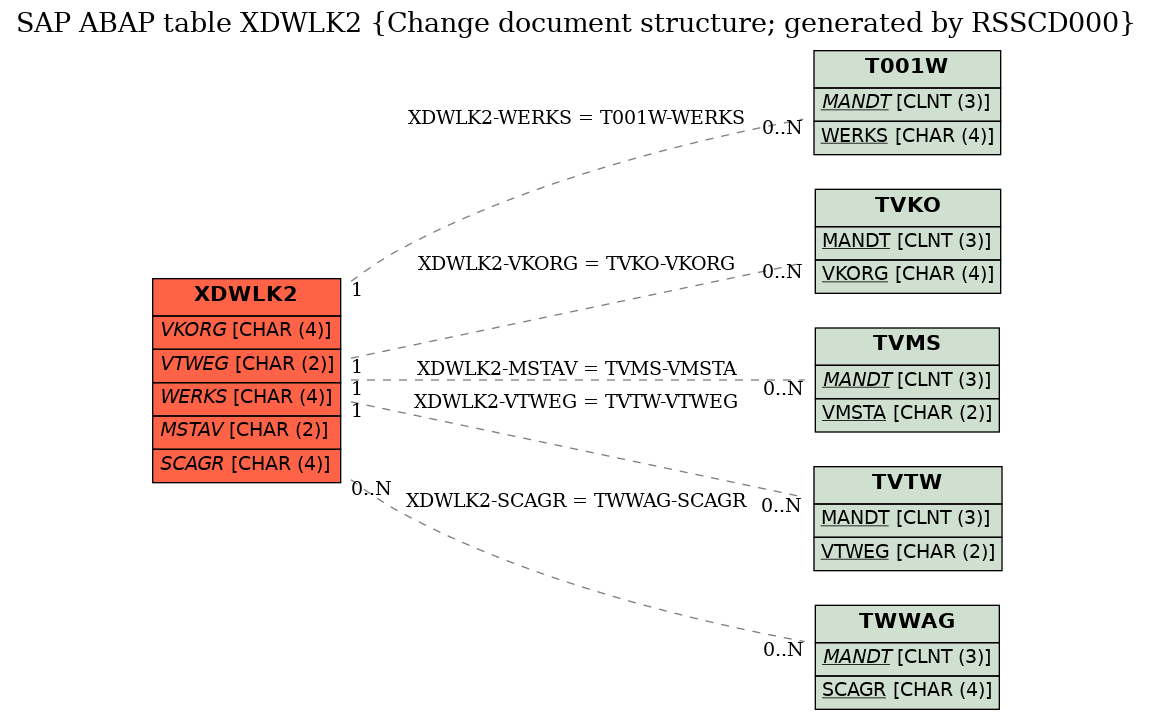 SAP ABAP table XDWLK2 {Change document structure; generated by RSSCD000}

XDWLK2
VKORG [CHAR (4)]
VTWEG [CHAR (2)]
WERKS [CHAR (4)]
MSTAV [CHAR (2)]
SCAGR [CHAR (4)]

XDWLK2-WERKS = T001W-WERKS
1
0..N

XDWLK2-VKORG = TVKO-VKORG
1
0..N

XDWLK2-MSTAV = TVMS-VMSTA
1
0..N

XDWLK2-VTWEG = TVTW-VTWEG
1
0..N

XDWLK2-SCAGR = TWWAG-SCAGR
0..N
0..N

T001W
MANDT [CLNT (3)]
WERKS [CHAR (4)]

TVKO
MANDT [CLNT (3)]
VKORG [CHAR (4)]

TVMS
MANDT [CLNT (3)]
VMSTA [CHAR (2)]

TVTW
MANDT [CLNT (3)]
VTWEG [CHAR (2)]

TWWAG
MANDT [CLNT (3)]
SCAGR [CHAR (4)]